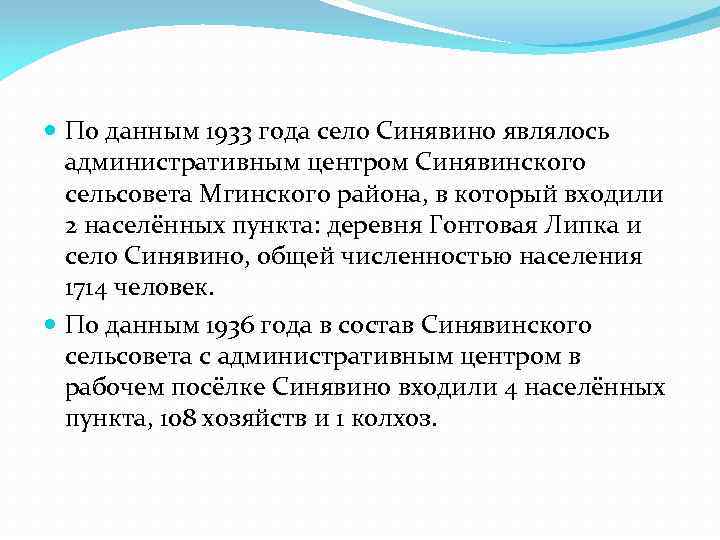 По данным 1933 года село Синявино являлось административным центром Синявинского сельсовета Мгинского района, в который входили 2 населённых пункта: деревня Гонтовая Липка и село Синявино, общей численностью населения 1714 человек.

По данным 1936 года в состав Синявинского сельсовета с административным центром в рабочем посёлке Синявино входили 4 населённых пункта, 108 хозяйств и 1 колхоз.